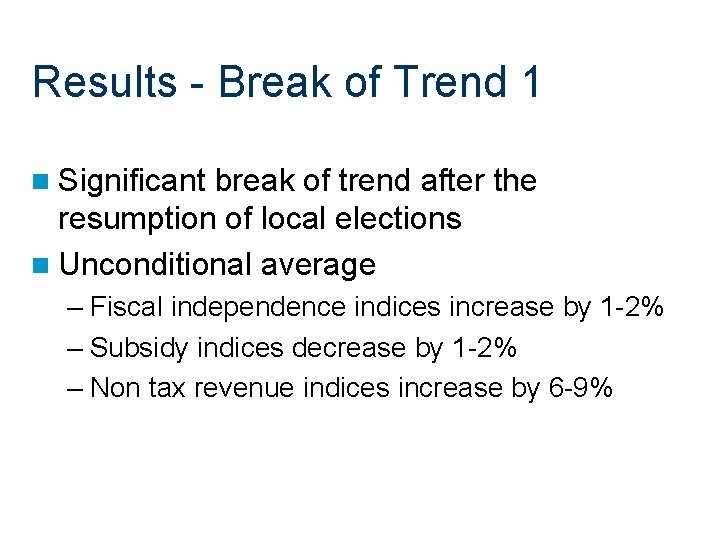 Results - Break of Trend 1

Significant break of trend after the resumption of local elections

Unconditional average

– Fiscal independence indices increase by 1-2%

– Subsidy indices decrease by 1-2%

– Non tax revenue indices increase by 6-9%